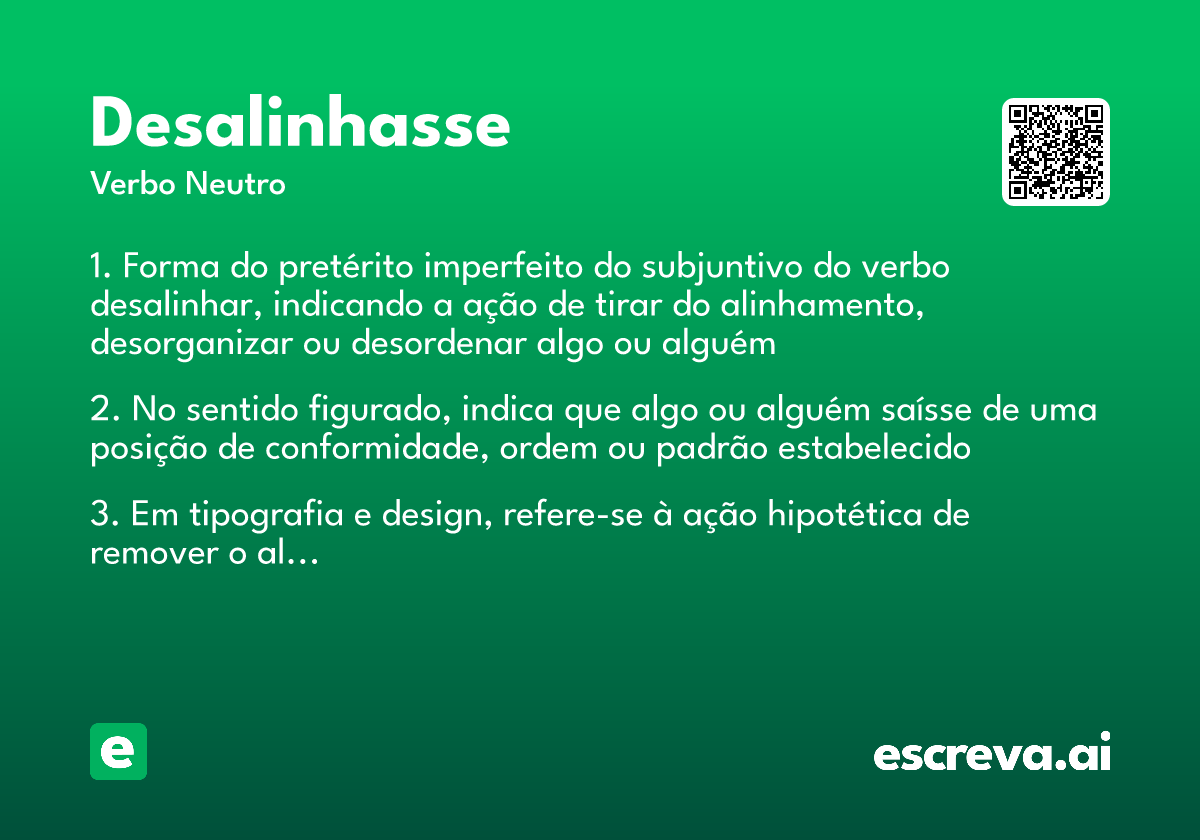 Desalinhasse

Verbo Neutro

1. Forma do pretérito imperfeito do subjuntivo do verbo desalinhar, indicando a ação de tirar do alinhamento, desorganizar ou desordenar algo ou alguém

2. No sentido figurado, indica que algo ou alguém saísse de uma posição de conformidade, ordem ou padrão estabelecido

3. Em tipografia e design, refere-se à ação hipotética de remover o al...

e

escreva.ai